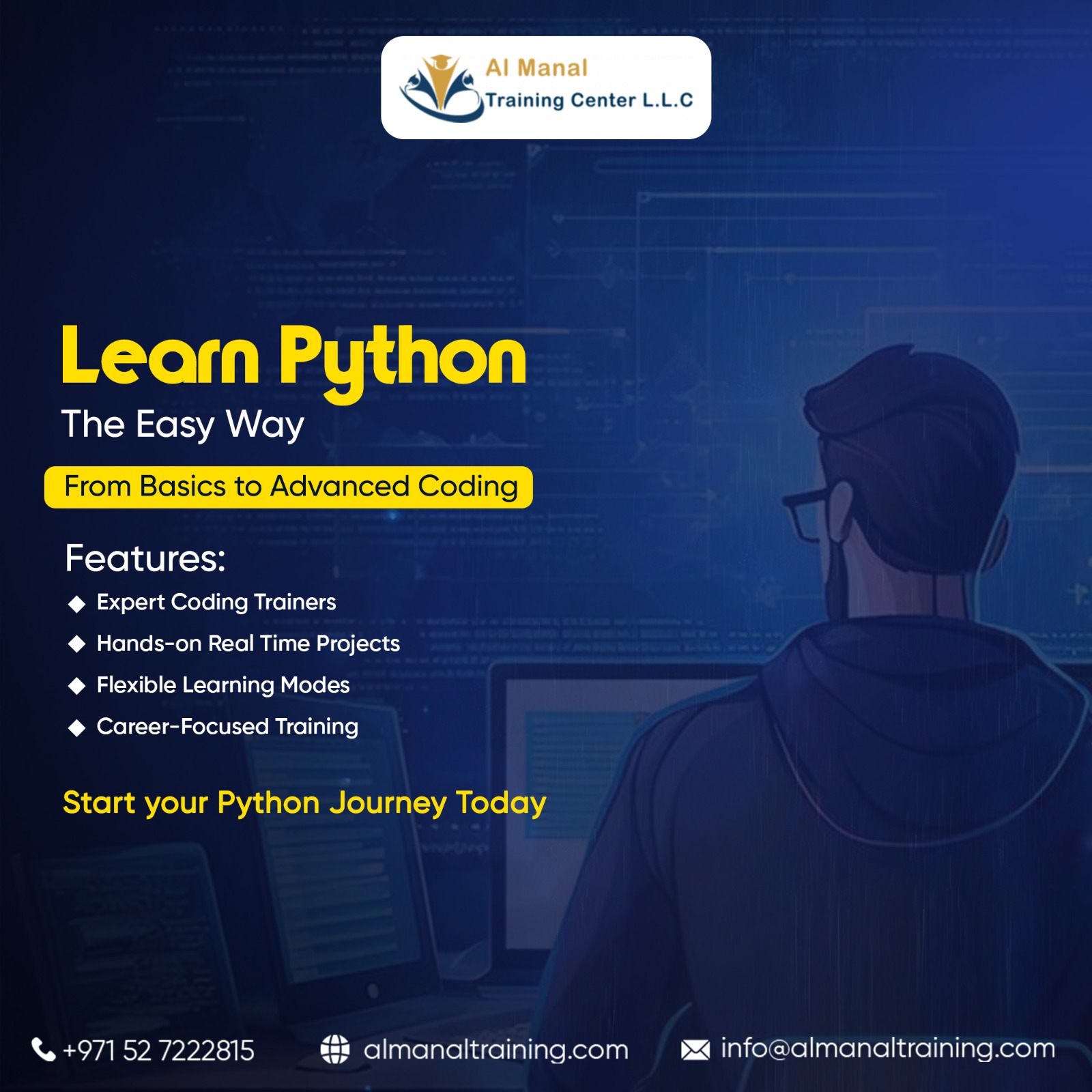 Al Manal
Training Center L.L.C

Learn Python
The Easy Way

From Basics to Advanced Coding

Features:
◆ Expert Coding Trainers
◆ Hands-on Real Time Projects
◆ Flexible Learning Modes
◆ Career-Focused Training

Start your Python Journey Today

+971 52 7222815 almanaltraining.com info@almanaltraining.com